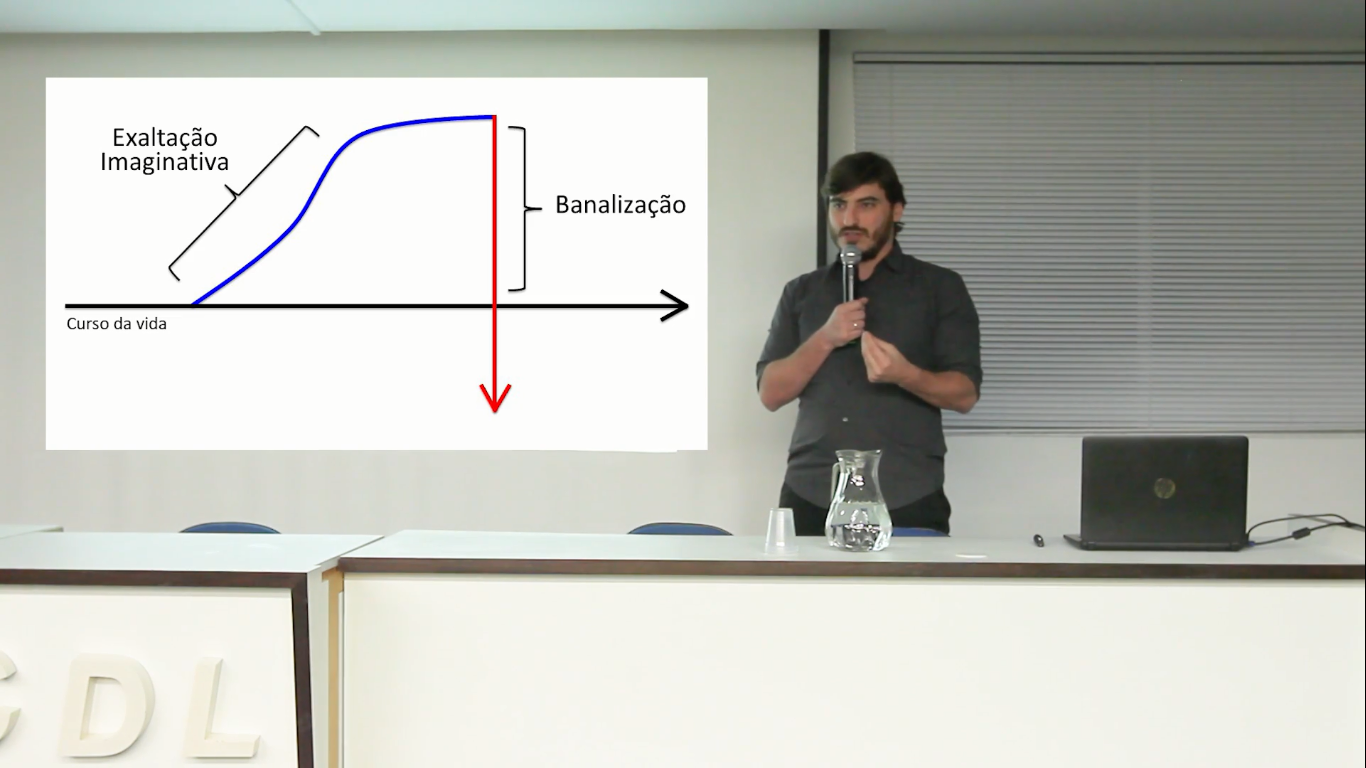 Exaltação Imaginativa

Banalização

Curso da vida

CDL